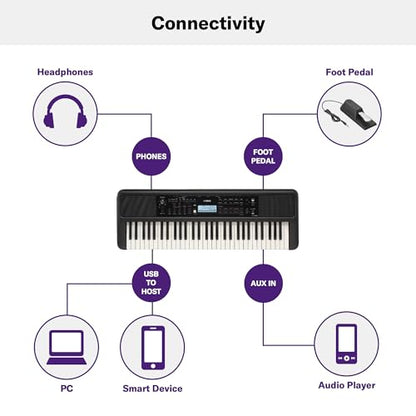 Connectivity

Headphones

Foot Pedal

PHONES

FOOT PEDAL

USB TO HOST

AUX IN

PC

Smart Device

Audio Player